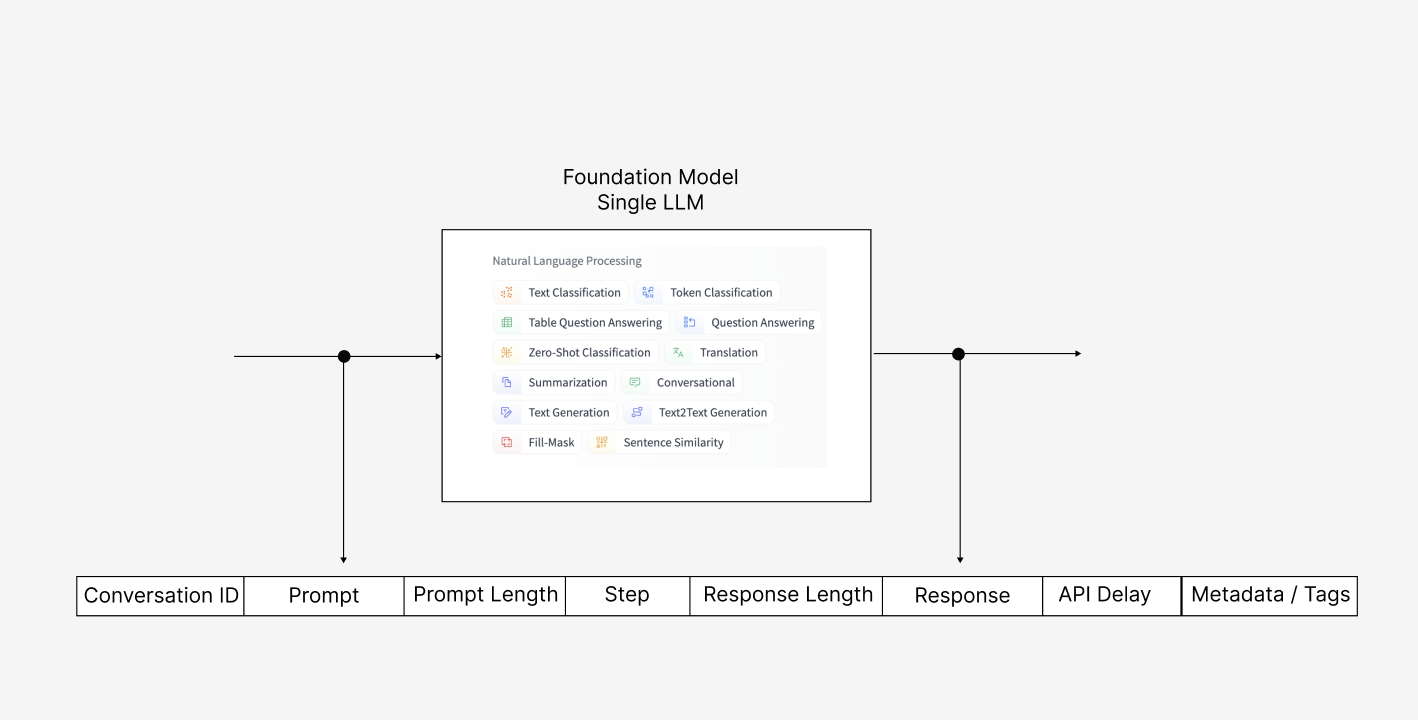 Foundation Model
Single LLM

Natural Language Processing

Text Classification
Token Classification
Table Question Answering
Question Answering
Zero-Shot Classification
Translation
Summarization
Conversational
Text Generation
Text2Text Generation
Fill-Mask
Sentence Similarity

| Conversation ID | Prompt | Prompt Length | Step | Response Length | Response | API Delay | Metadata / Tags |
|---|---|---|---|---|---|---|---|